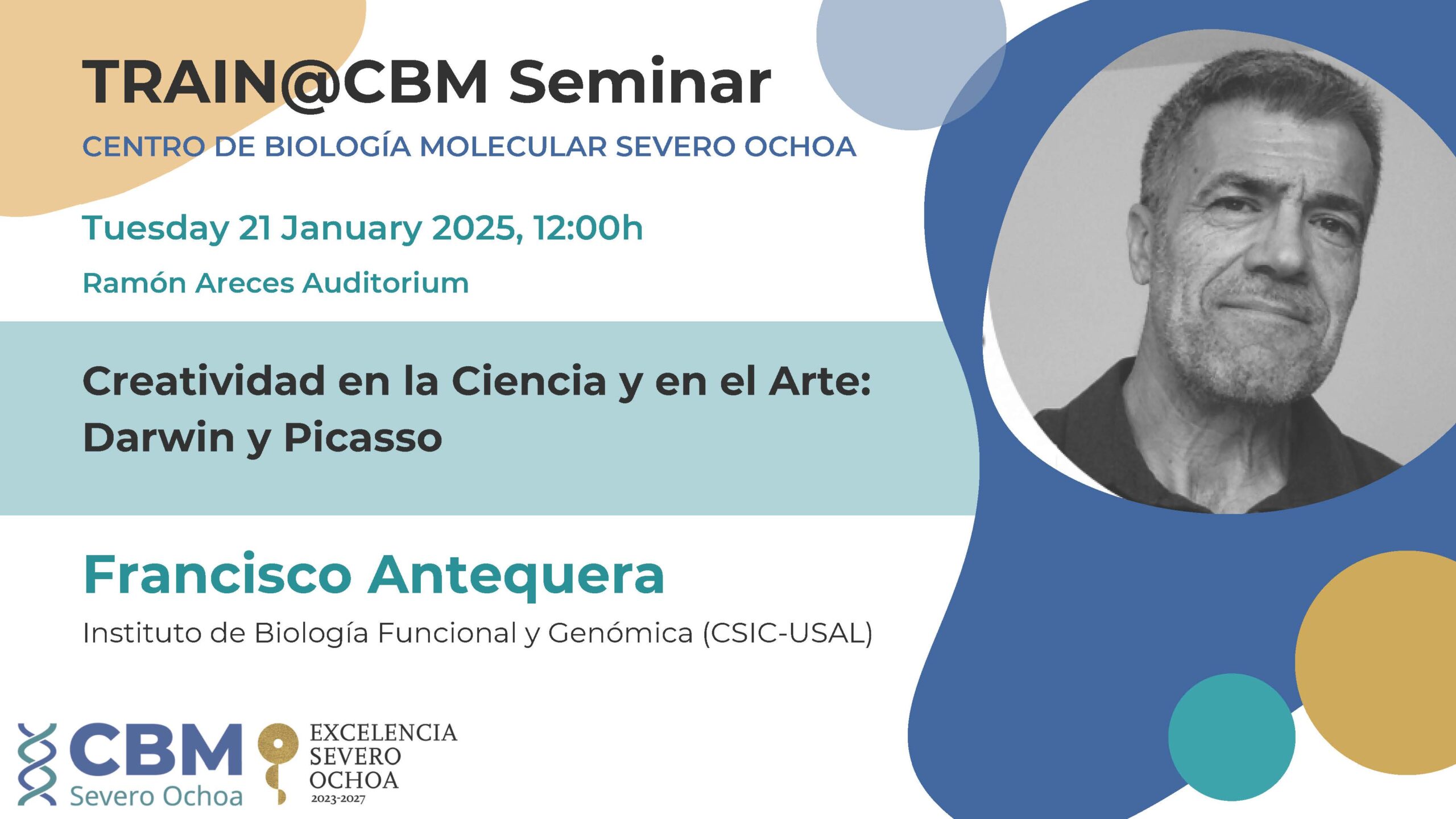 TRAIN@CBM Seminar
CENTRO DE BIOLOGÍA MOLECULAR SEVERO OCHOA

Tuesday 21 January 2025, 12:00h
Ramón Areces Auditorium

Creatividad en la Ciencia y en el Arte: Darwin y Picasso

Francisco Antequera
Instituto de Biología Funcional y Genómica (CSIC-USAL)

CBM Severo Ochoa

EXCELENCIA SEVERO OCHOA 2023-2027